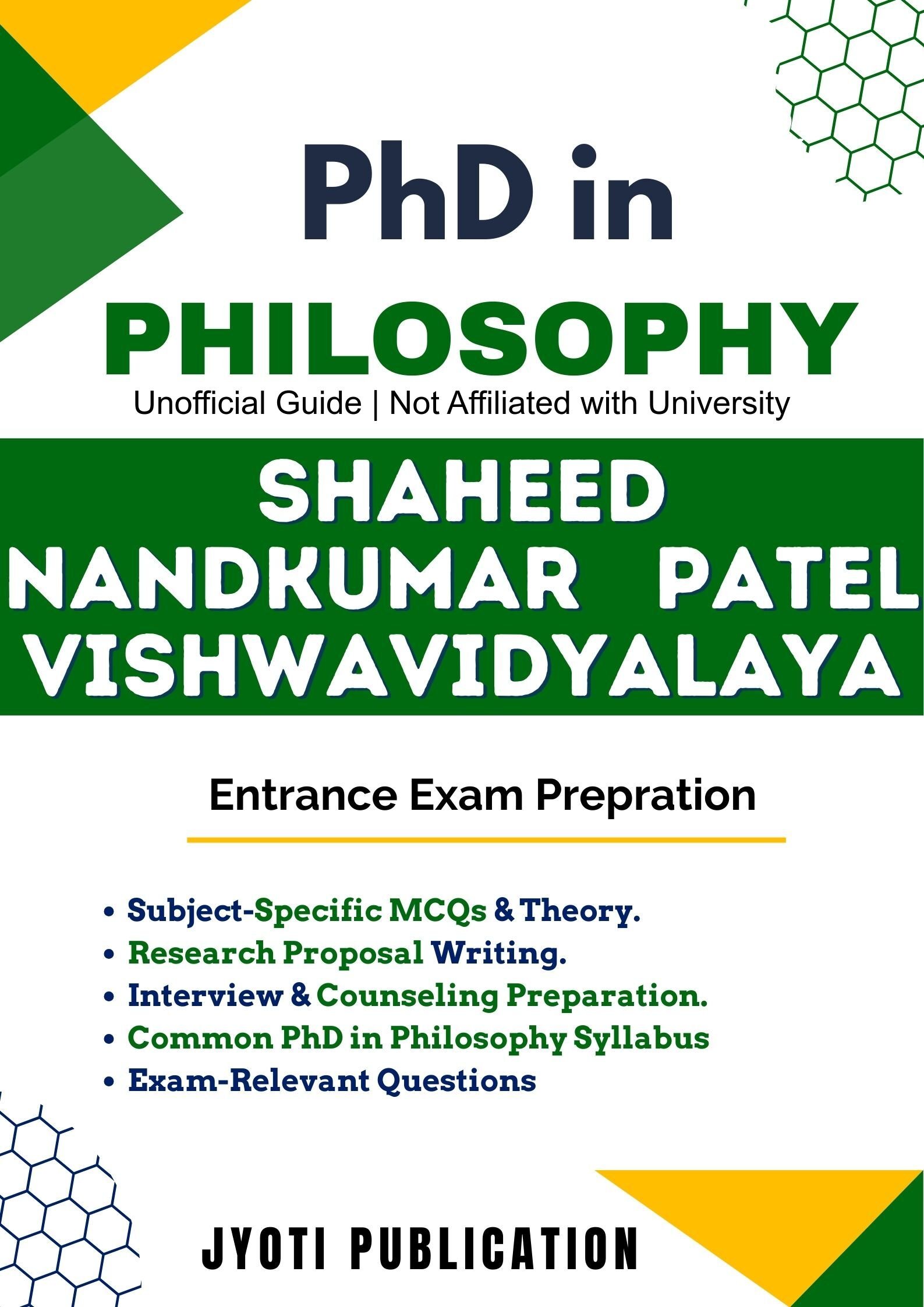 PhD in

PHILOSOPHY

Unofficial Guide | Not Affiliated with University

SHAHEED NANDKUMAR PATEL VISHWAVIDYALAYA

Entrance Exam Prepration

• Subject-Specific MCQs & Theory.
• Research Proposal Writing.
• Interview & Counseling Preparation.
• Common PhD in Philosophy Syllabus
• Exam-Relevant Questions

JYOTI PUBLICATION